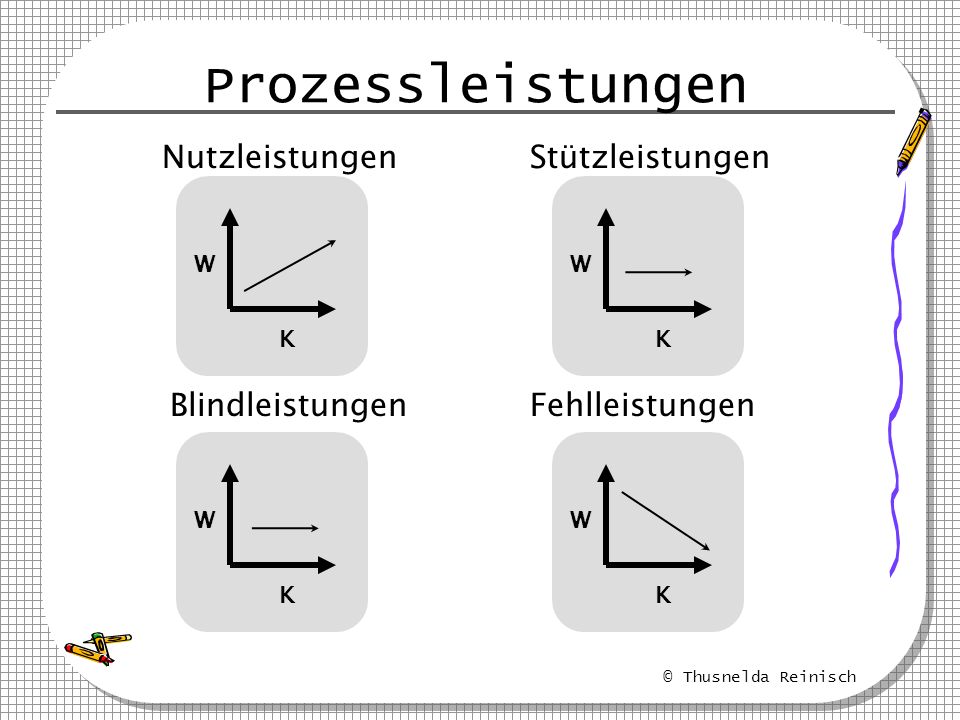 Prozessleistungen

Nutzleistungen

W

K

Stützleistungen

W

K

Blindleistungen

W

K

Fehlleistungen

W

K

© Thusnelda Reinisch